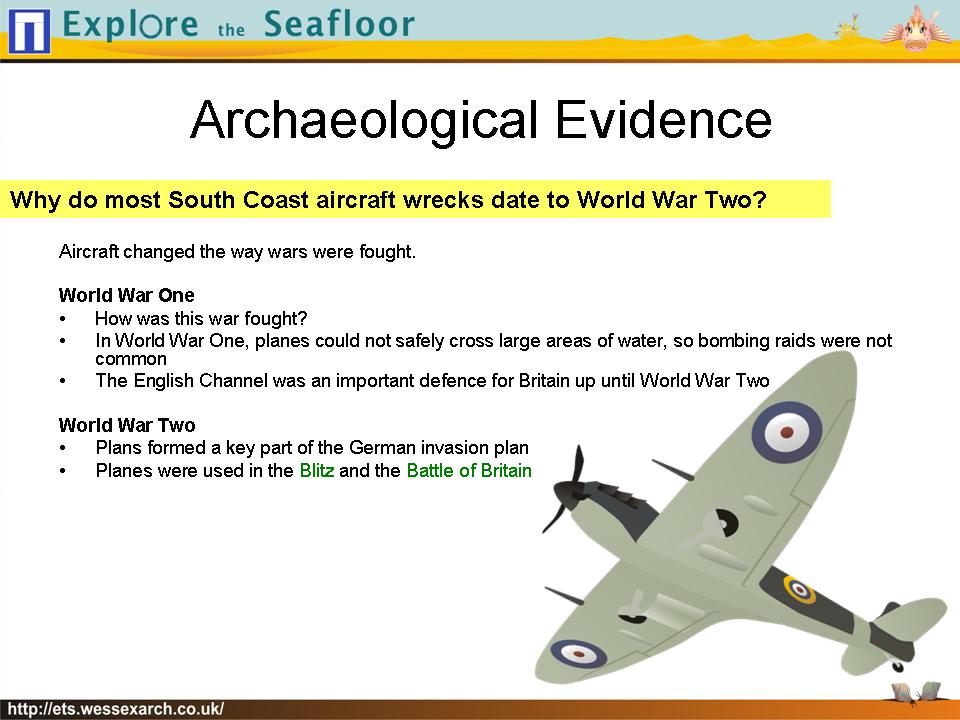 Explore the Seafloor

Archaeological Evidence

Why do most South Coast aircraft wrecks date to World War Two?

Aircraft changed the way wars were fought.

World War One
• How was this war fought?
• In World War One, planes could not safely cross large areas of water, so bombing raids were not common
• The English Channel was an important defence for Britain up until World War Two

World War Two
• Plans formed a key part of the German invasion plan
• Planes were used in the Blitz and the Battle of Britain

http://ets.wessexarch.co.uk/